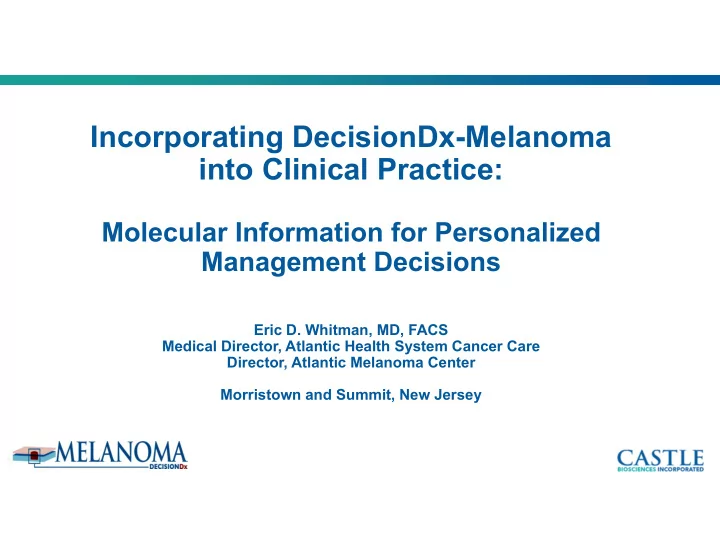 Incorporating DecisionDx-Melanoma into Clinical Practice:

Molecular Information for Personalized Management Decisions

Eric D. Whitman, MD, FACS
Medical Director, Atlantic Health System Cancer Care
Director, Atlantic Melanoma Center

Morristown and Summit, New Jersey

MELANOMA
DECISIONDx

CASTLE
BIOSCIENCES INCORPORATED